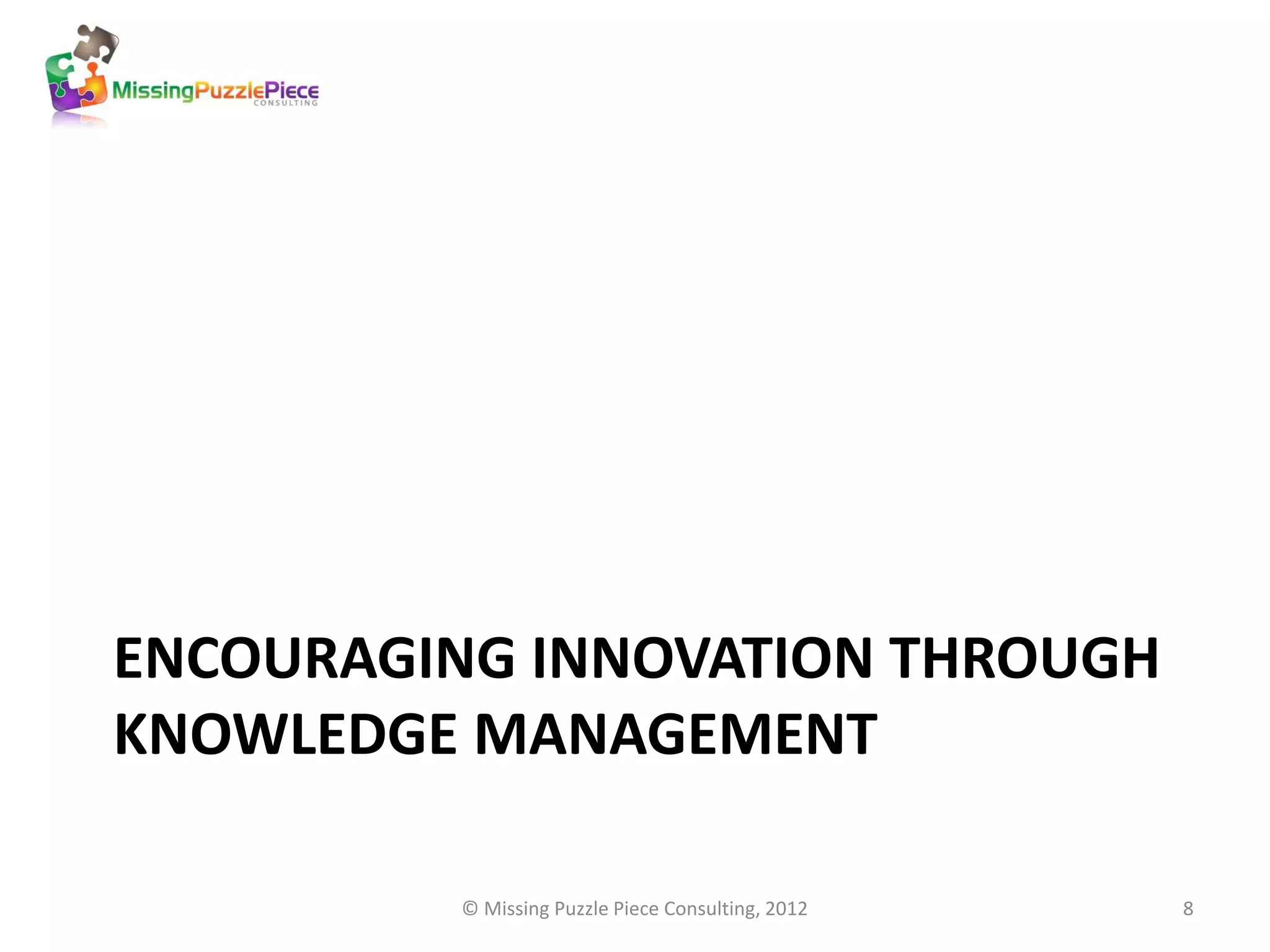 MissingPuzzlePiece
CONSULTING

ENCOURAGING INNOVATION THROUGH KNOWLEDGE MANAGEMENT

© Missing Puzzle Piece Consulting, 2012

8